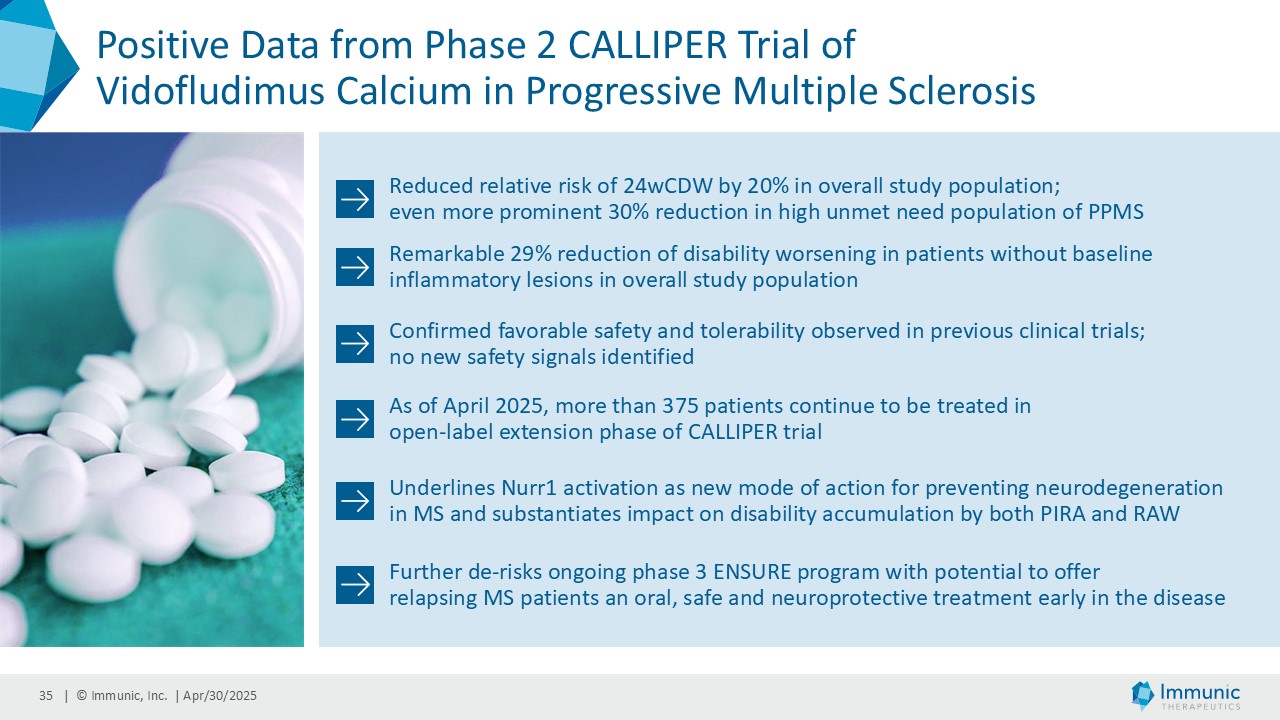 Positive Data from Phase 2 CALLIPER Trial of Vidofludimus Calcium in Progressive Multiple Sclerosis

Reduced relative risk of 24wCDW by 20% in overall study population; even more prominent 30% reduction in high unmet need population of PPMS

Remarkable 29% reduction of disability worsening in patients without baseline inflammatory lesions in overall study population

Confirmed favorable safety and tolerability observed in previous clinical trials; no new safety signals identified

As of April 2025, more than 375 patients continue to be treated in open-label extension phase of CALLIPER trial

Underlines Nurr1 activation as new mode of action for preventing neurodegeneration in MS and substantiates impact on disability accumulation by both PIRA and RAW

Further de-risks ongoing phase 3 ENSURE program with potential to offer relapsing MS patients an oral, safe and neuroprotective treatment early in the disease

35 | © Immunic, Inc. | Apr/30/2025

Immunic THERAPEUTICS